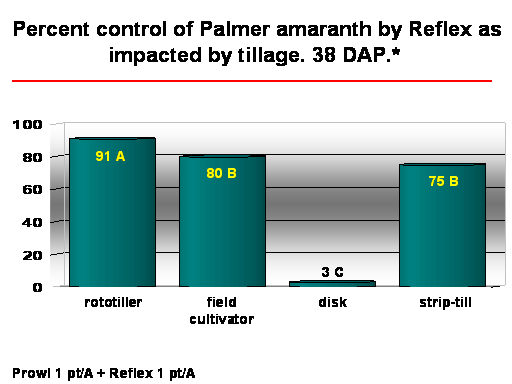 Percent control of Palmer amaranth by Reflex as impacted by tillage. 38 DAP.*

100
80
60
40
20
0

91 A
80 B
3 C
75 B

rototiller
field cultivator
disk
strip-till

Prowl 1 pt/A + Reflex 1 pt/A